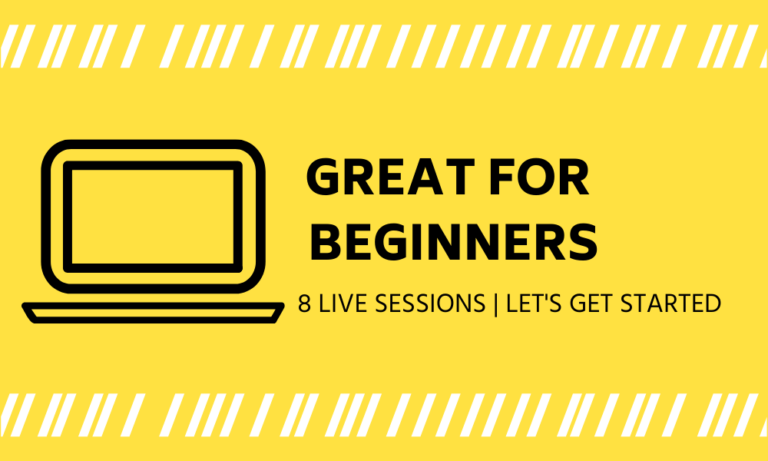 GREAT FOR BEGINNERS

8 LIVE SESSIONS | LET'S GET STARTED